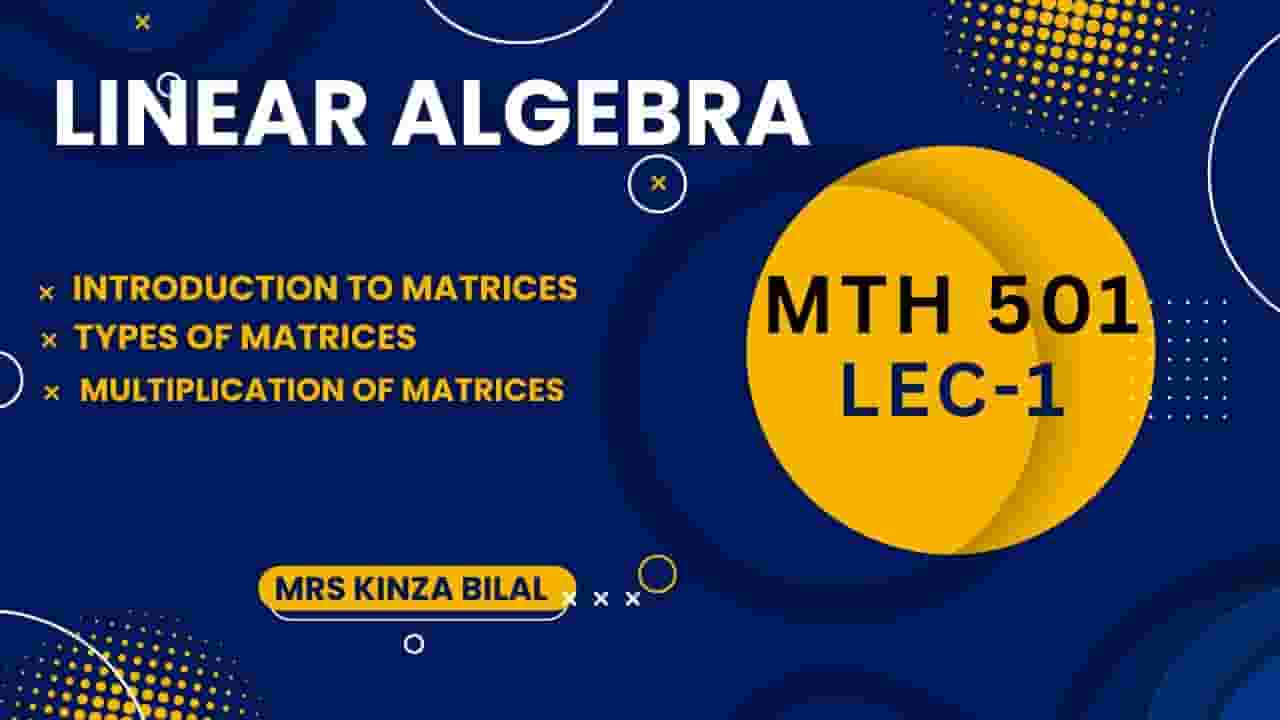 LINEAR ALGEBRA

× INTRODUCTION TO MATRICES
× TYPES OF MATRICES
× MULTIPLICATION OF MATRICES

MTH 501
LEC-1

MRS KINZA BILAL